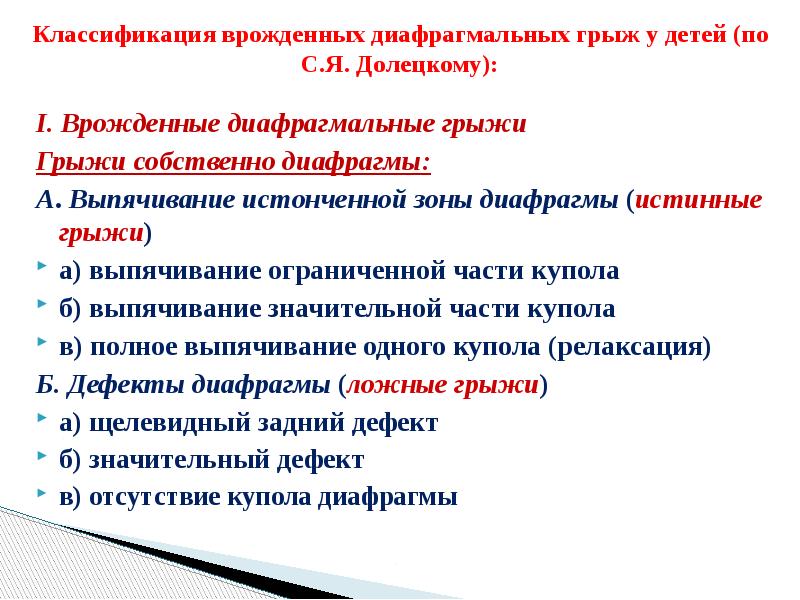 Классификация врожденных диафрагмальных грыж у детей (по С.Я. Долецкому):

I. Врожденные диафрагмальные грыжи

Грыжи собственно диафрагмы:

А. Выпячивание истонченной зоны диафрагмы (истинные грыжи)

а) выпячивание ограниченной части купола

б) выпячивание значительной части купола

в) полное выпячивание одного купола (релаксация)

Б. Дефекты диафрагмы (ложные грыжи)

а) щелевидный задний дефект

б) значительный дефект

в) отсутствие купола диафрагмы